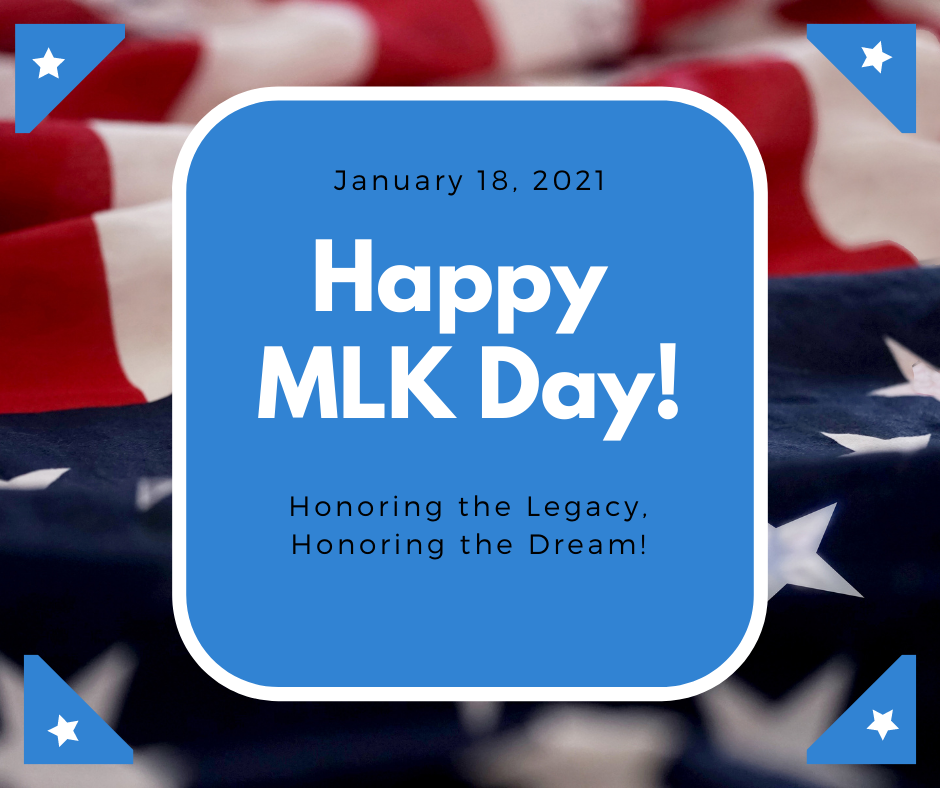 January 18, 2021

Happy MLK Day!

Honoring the Legacy, Honoring the Dream!